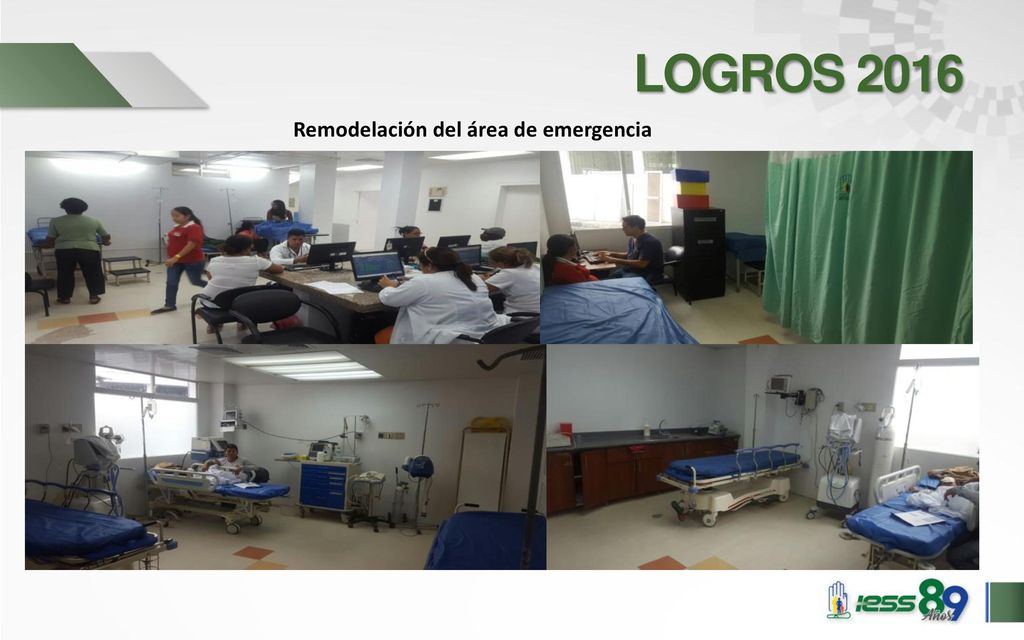 LOGROS 2016

Remodelación del área de emergencia

iess 89 Años